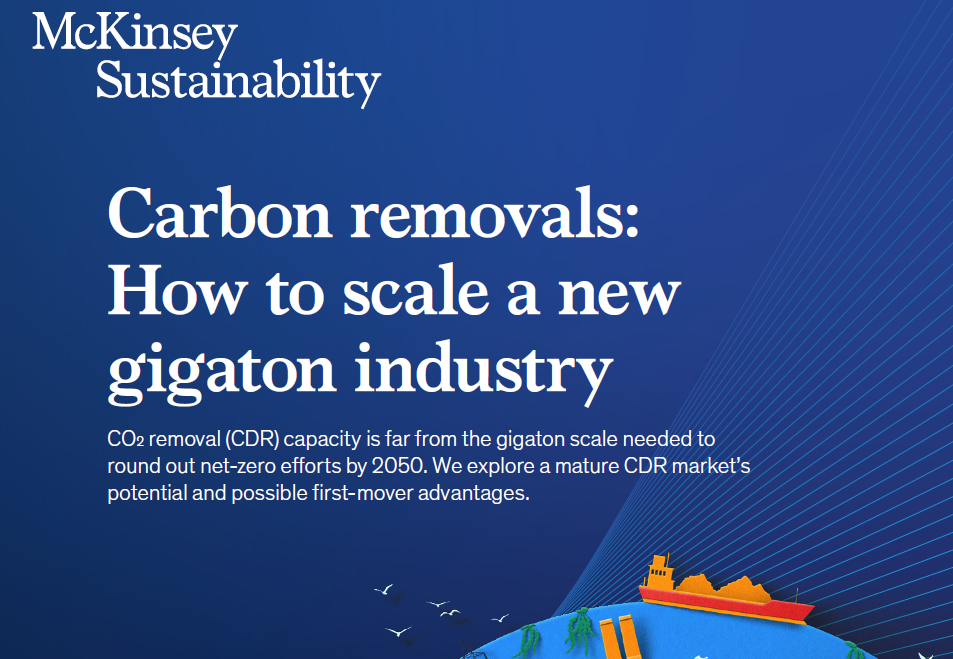 McKinsey Sustainability

Carbon removals: How to scale a new gigaton industry

$CO_2$ removal (CDR) capacity is far from the gigaton scale needed to round out net-zero efforts by 2050. We explore a mature CDR market's potential and possible first-mover advantages.